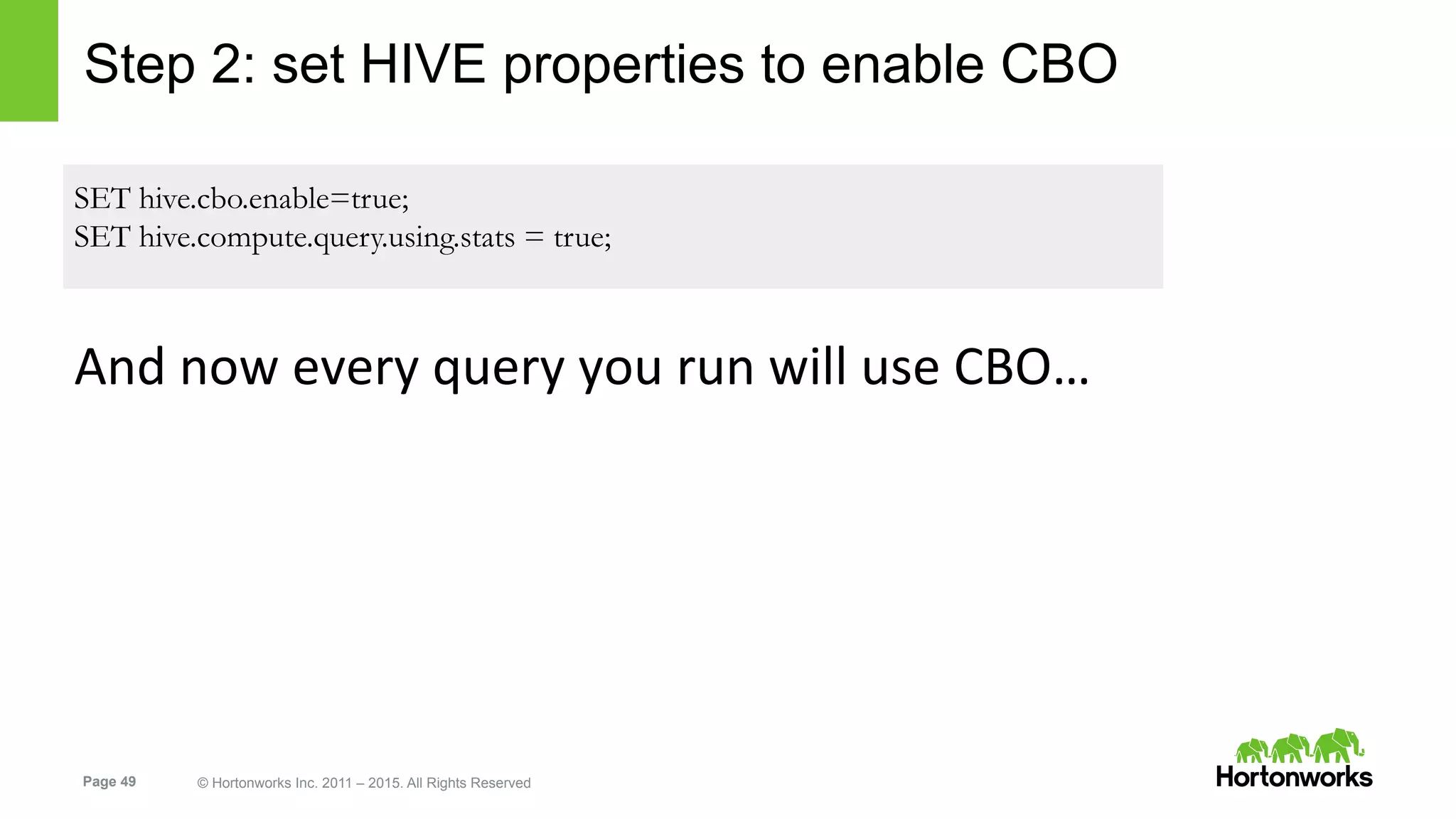 Step 2: set HIVE properties to enable CBO

SET hive.cbo.enable=true;
SET hive.compute.query.using.stats = true;

And now every query you run will use CBO…

Page 49

© Hortonworks Inc. 2011 – 2015. All Rights Reserved

Hortonworks